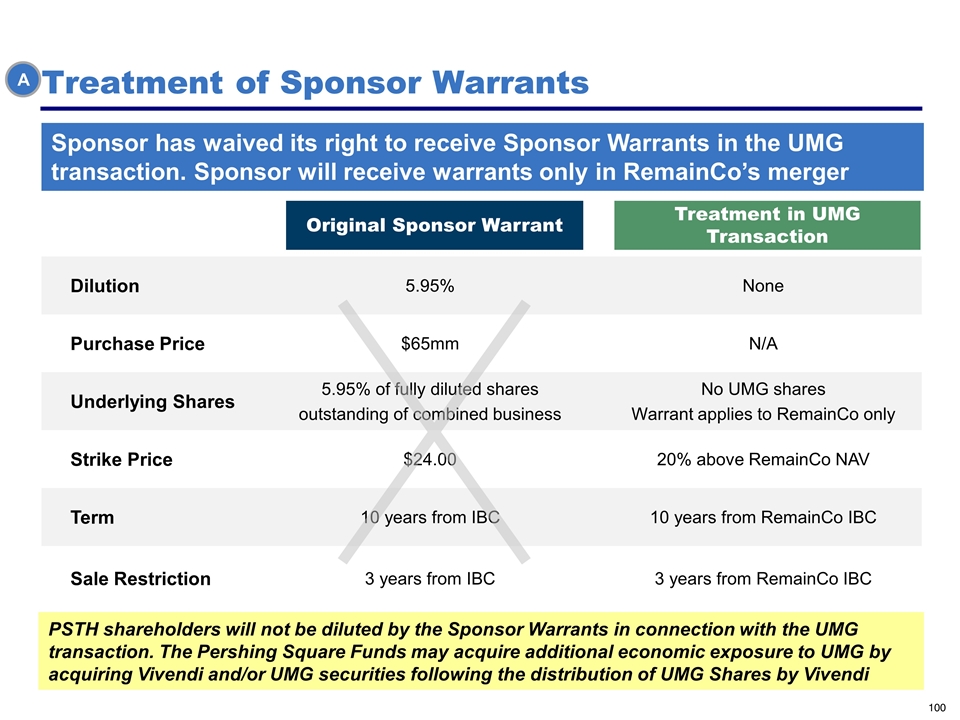 A Treatment of Sponsor Warrants

Sponsor has waived its right to receive Sponsor Warrants in the UMG transaction. Sponsor will receive warrants only in RemainCo's merger

| | Original Sponsor Warrant | Treatment in UMG Transaction |
|---|---|---|
| Dilution | 5.95% | None |
| Purchase Price | $65mm | N/A |
| Underlying Shares | 5.95% of fully diluted shares outstanding of combined business | No UMG shares Warrant applies to RemainCo only |
| Strike Price | $24.00 | 20% above RemainCo NAV |
| Term | 10 years from IBC | 10 years from RemainCo IBC |
| Sale Restriction | 3 years from IBC | 3 years from RemainCo IBC |

PSTH shareholders will not be diluted by the Sponsor Warrants in connection with the UMG transaction. The Pershing Square Funds may acquire additional economic exposure to UMG by acquiring Vivendi and/or UMG securities following the distribution of UMG Shares by Vivendi

100